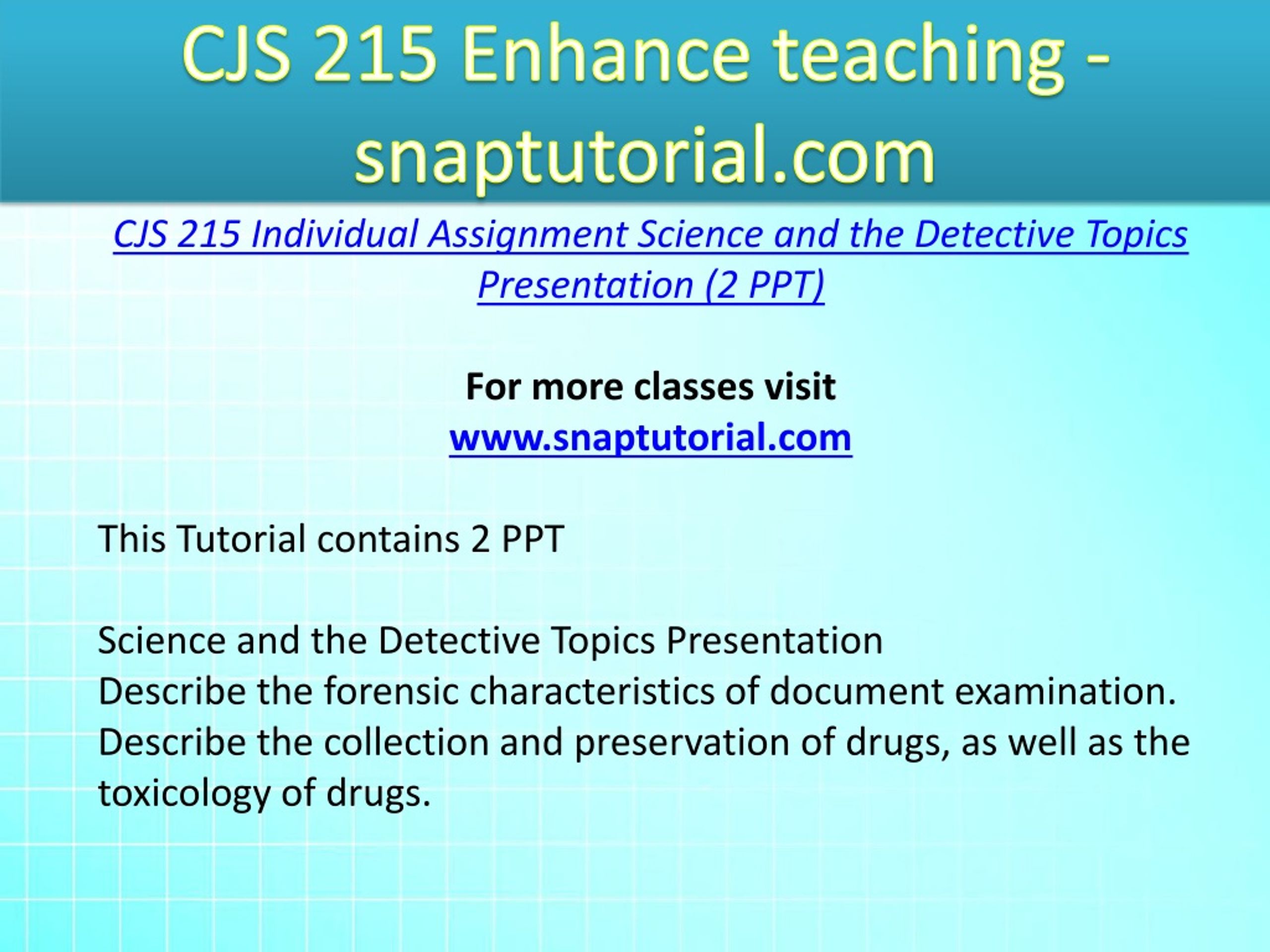 CJS 215 Enhance teaching - snaptutorial.com

CJS 215 Individual Assignment Science and the Detective Topics Presentation (2 PPT)

For more classes visit
www.snaptutorial.com

This Tutorial contains 2 PPT

Science and the Detective Topics Presentation
Describe the forensic characteristics of document examination.
Describe the collection and preservation of drugs, as well as the toxicology of drugs.